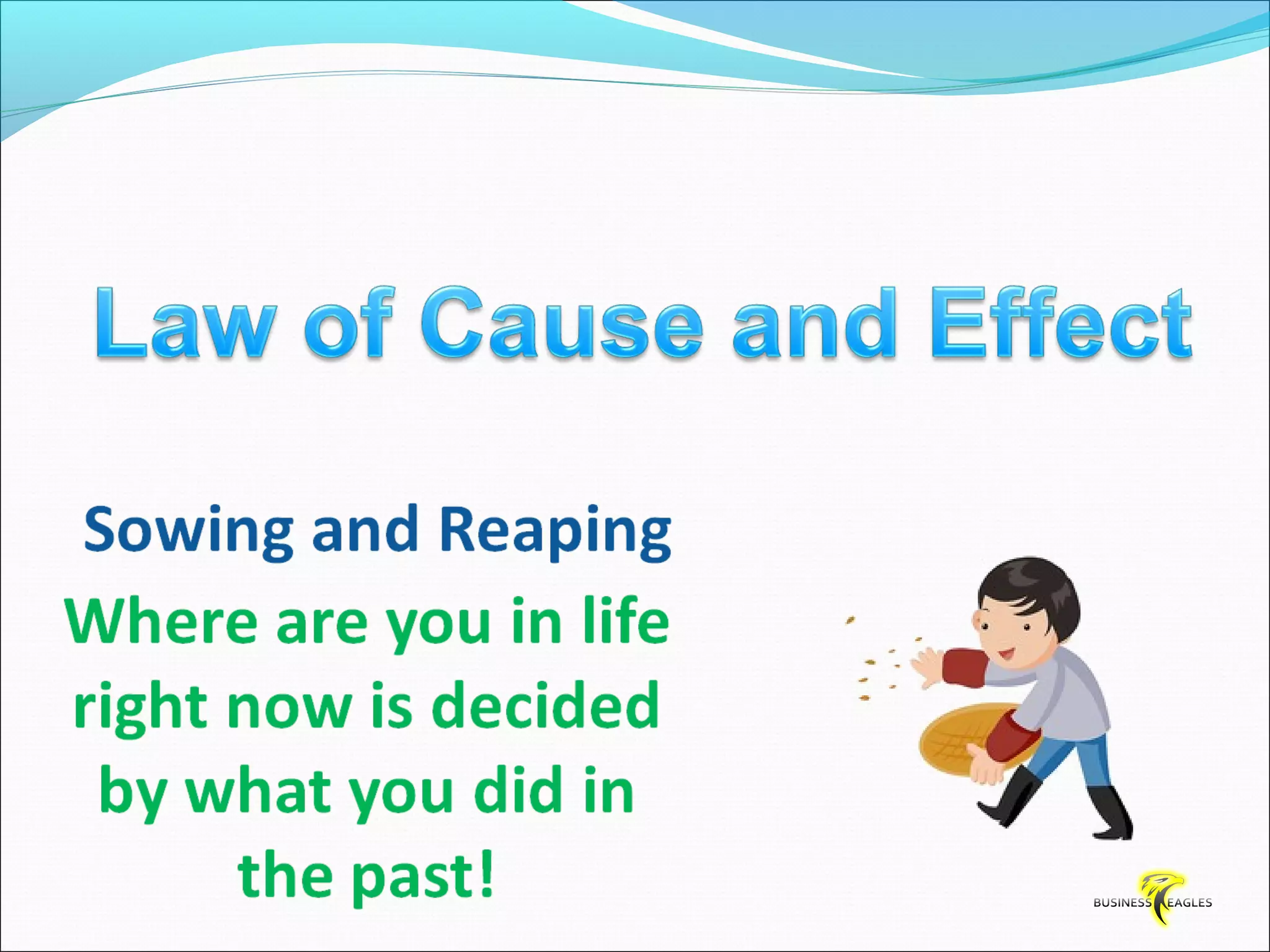 Law of Cause and Effect

Sowing and Reaping

Where are you in life right now is decided by what you did in the past!

BUSINESS EAGLES